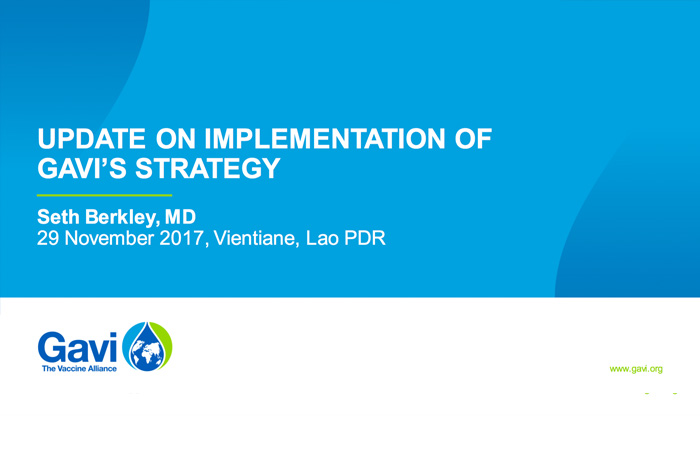 UPDATE ON IMPLEMENTATION OF GAVI'S STRATEGY

Seth Berkley, MD
29 November 2017, Vientiane, Lao PDR

Gavi
The Vaccine Alliance

www.gavi.org